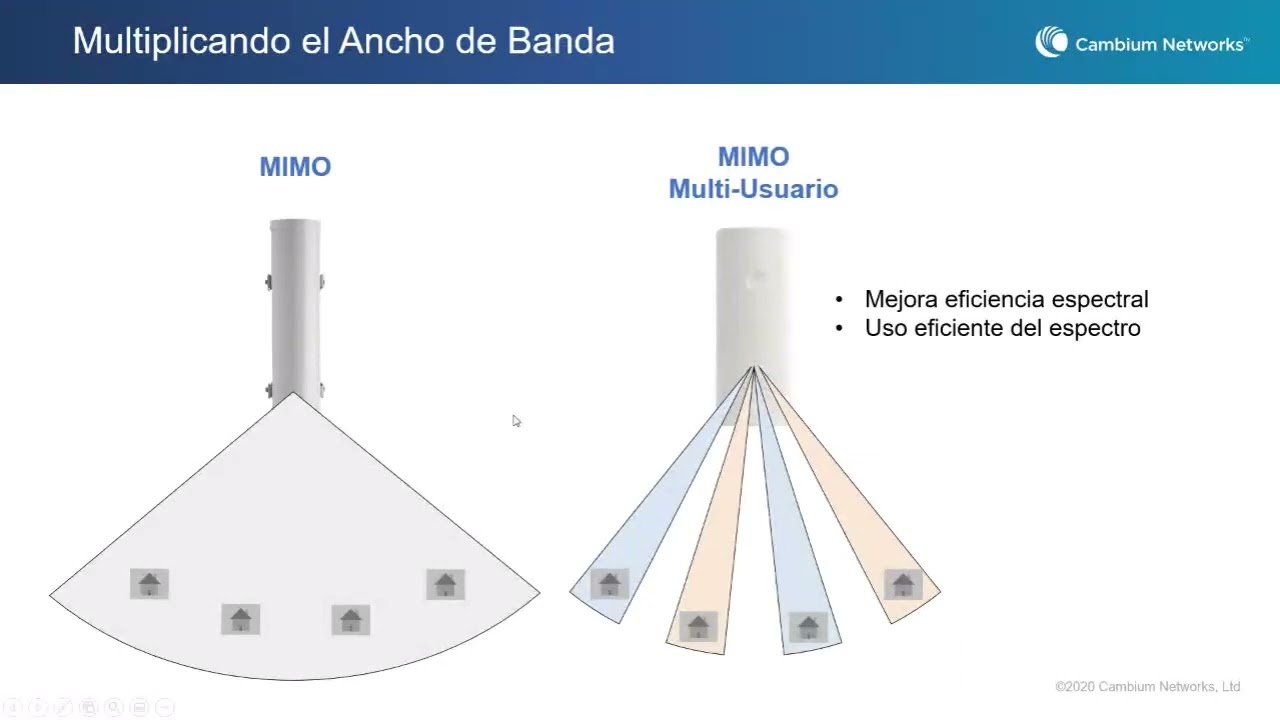 Multiplicando el Ancho de Banda

Cambium Networks™

MIMO

MIMO
Multi-Usuario

• Mejora eficiencia espectral
• Uso eficiente del espectro

©2020 Cambium Networks, Ltd